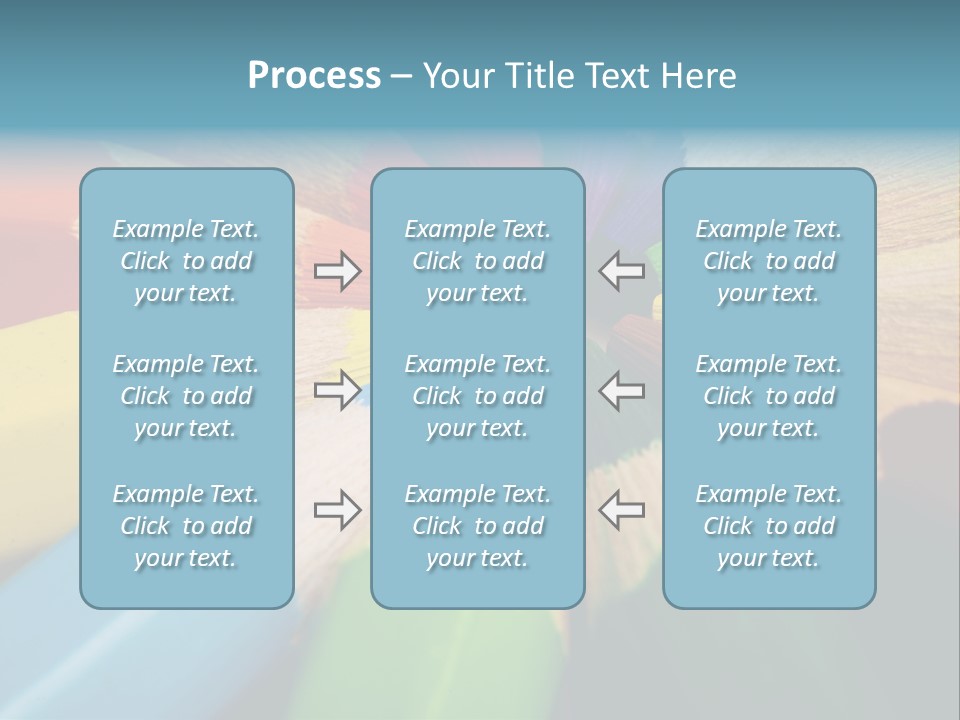 Process – Your Title Text Here

Example Text. Click to add your text.

Example Text. Click to add your text.

Example Text. Click to add your text.

Example Text. Click to add your text.

Example Text. Click to add your text.

Example Text. Click to add your text.

Example Text. Click to add your text.

Example Text. Click to add your text.

Example Text. Click to add your text.